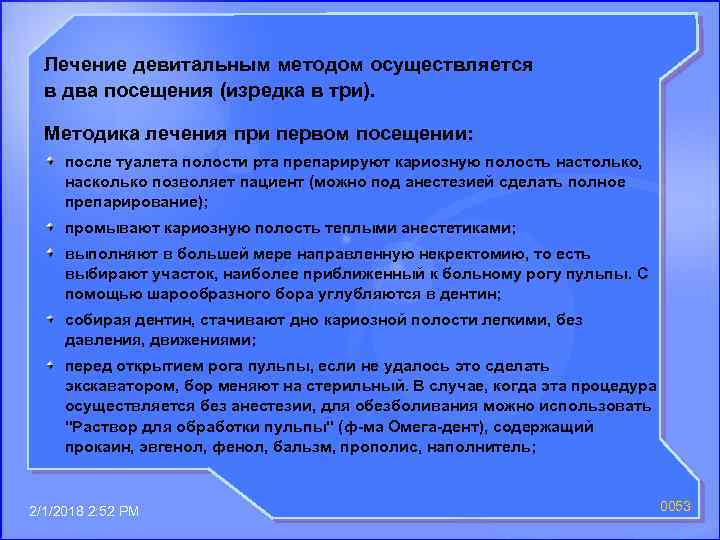 Лечение девитальным методом осуществляется в два посещения (изредка в три).

Методика лечения при первом посещении:

после туалета полости рта препарируют кариозную полость настолько, насколько позволяет пациент (можно под анестезией сделать полное препарирование);

промывают кариозную полость теплыми анестетиками;

выполняют в большей мере направленную некректомию, то есть выбирают участок, наиболее приближенный к больному рогу пульпы. С помощью шарообразного бора углубляются в дентин;

собирая дентин, стачивают дно кариозной полости легкими, без давления, движениями;

перед открытием рога пульпы, если не удалось это сделать экскаватором, бор меняют на стерильный. В случае, когда эта процедура осуществляется без анестезии, для обезболивания можно использовать "Раствор для обработки пульпы" (ф-ма Омега-дент), содержащий прокаин, эвгенол, фенол, бальзм, прополис, наполнитель;

2/1/2018 2:52 PM

0053